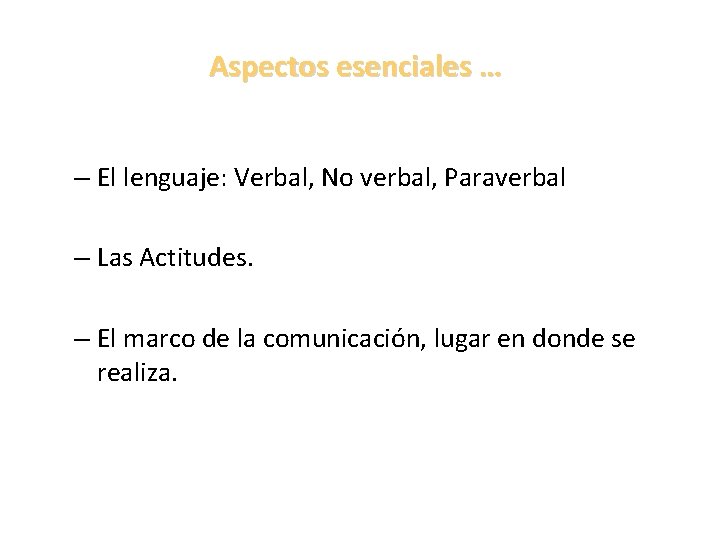 Aspectos esenciales …

– El lenguaje: Verbal, No verbal, Paraverbal

– Las Actitudes.

– El marco de la comunicación, lugar en donde se realiza.